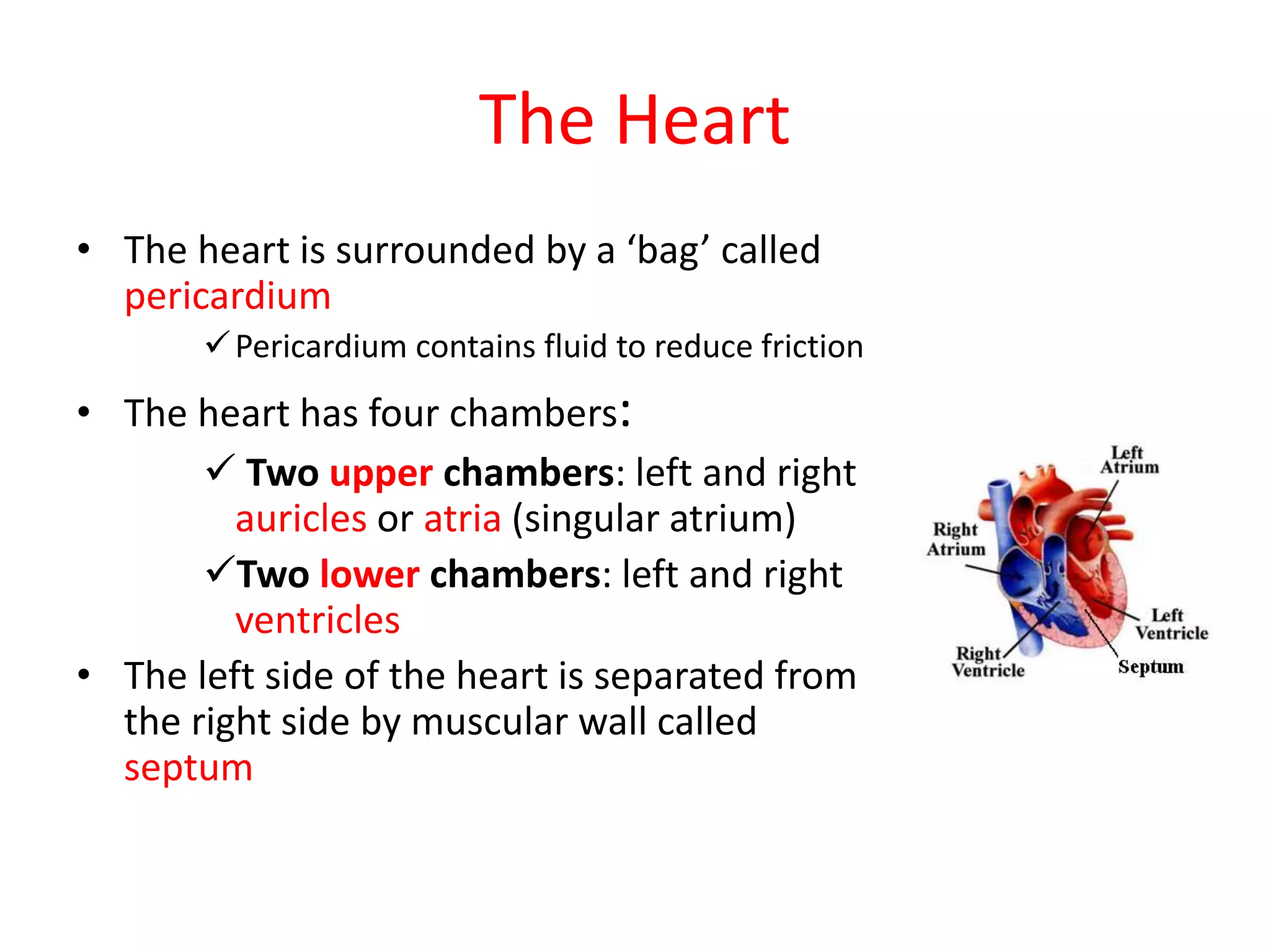 The Heart

• The heart is surrounded by a ‘bag’ called pericardium

✓ Pericardium contains fluid to reduce friction

• The heart has four chambers:

✓ Two upper chambers: left and right auricles or atria (singular atrium)

✓ Two lower chambers: left and right ventricles

• The left side of the heart is separated from the right side by muscular wall called septum

Left Atrium

Right Atrium

Left Ventricle

Right Ventricle

Septum